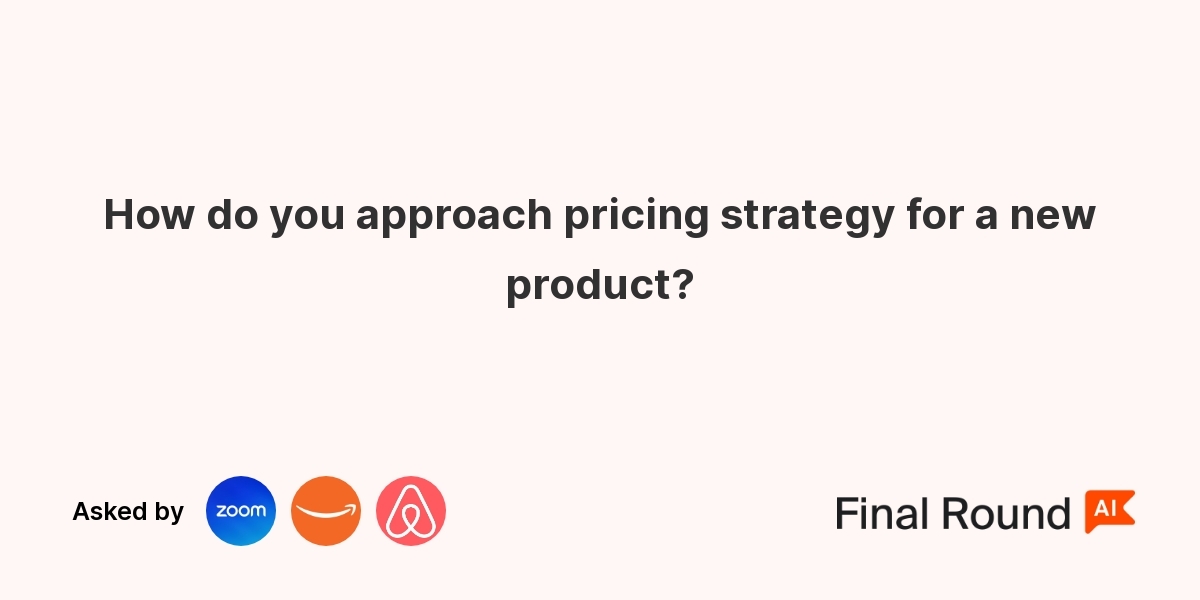 How do you approach pricing strategy for a new product?

Asked by zoom

Final Round AI